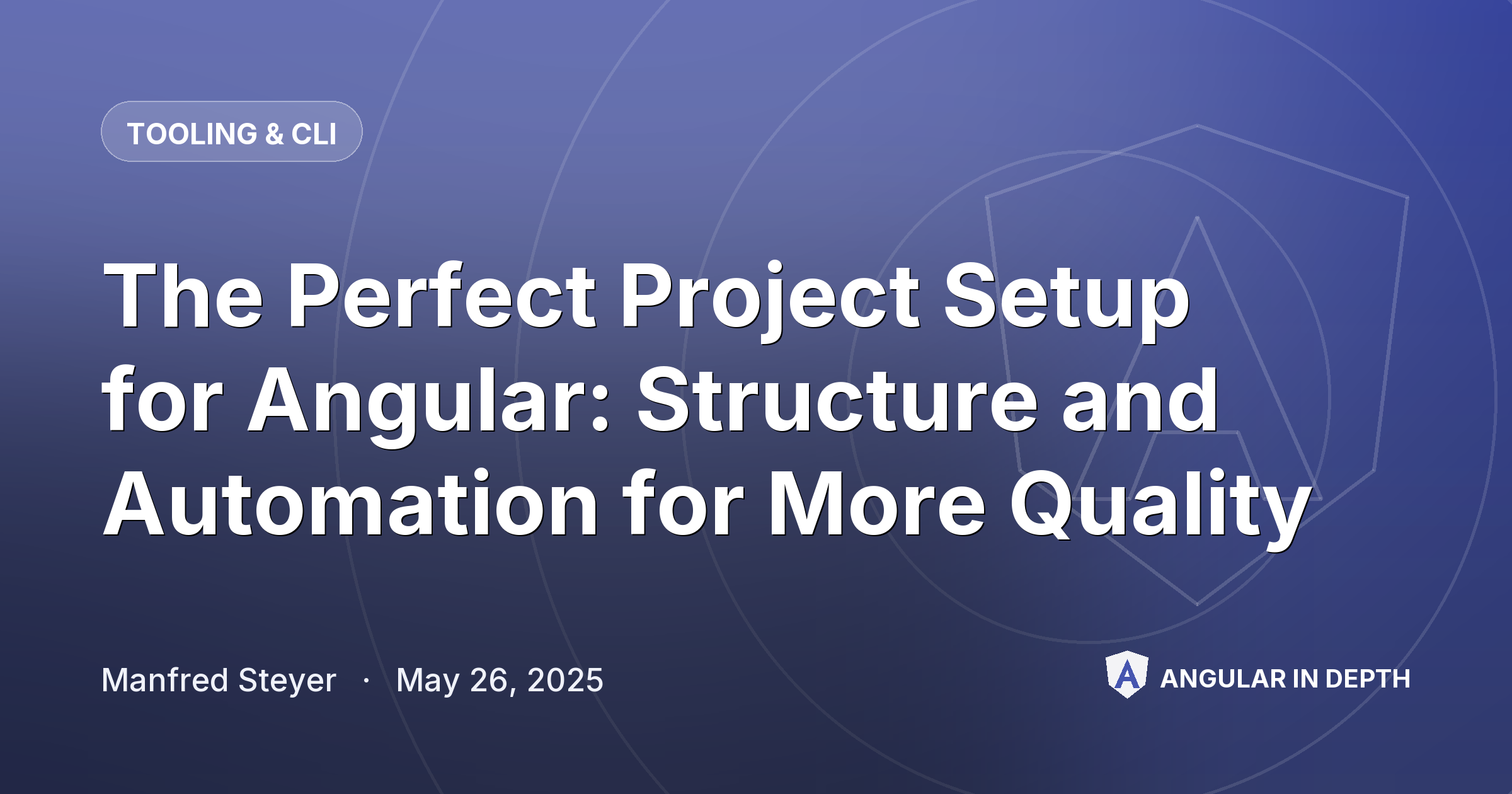 TOOLING & CLI

The Perfect Project Setup for Angular: Structure and Automation for More Quality

Manfred Steyer · May 26, 2025

ANGULAR IN DEPTH